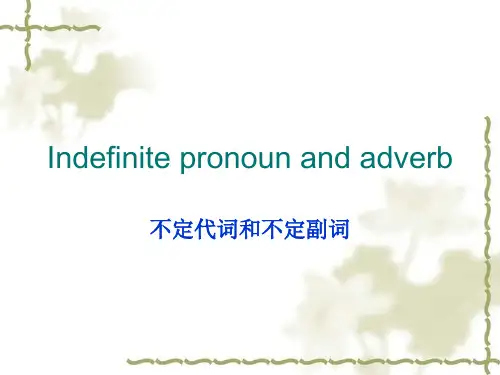 Indefinite pronoun and adverb

不定代词和不定副词